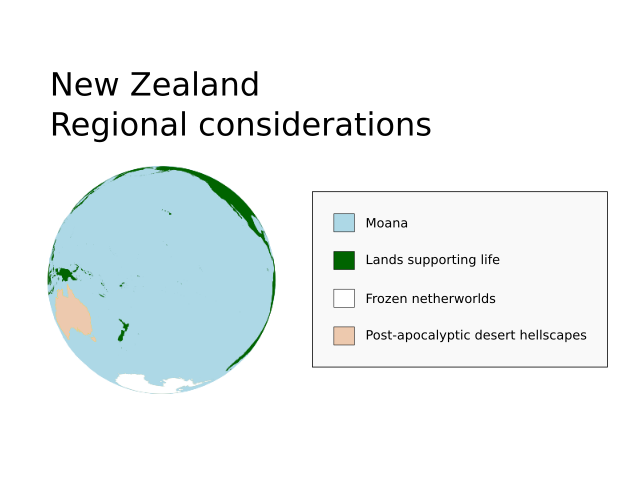 New Zealand
Regional considerations

Moana

Lands supporting life

Frozen netherworlds

Post-apocalyptic desert hellscapes